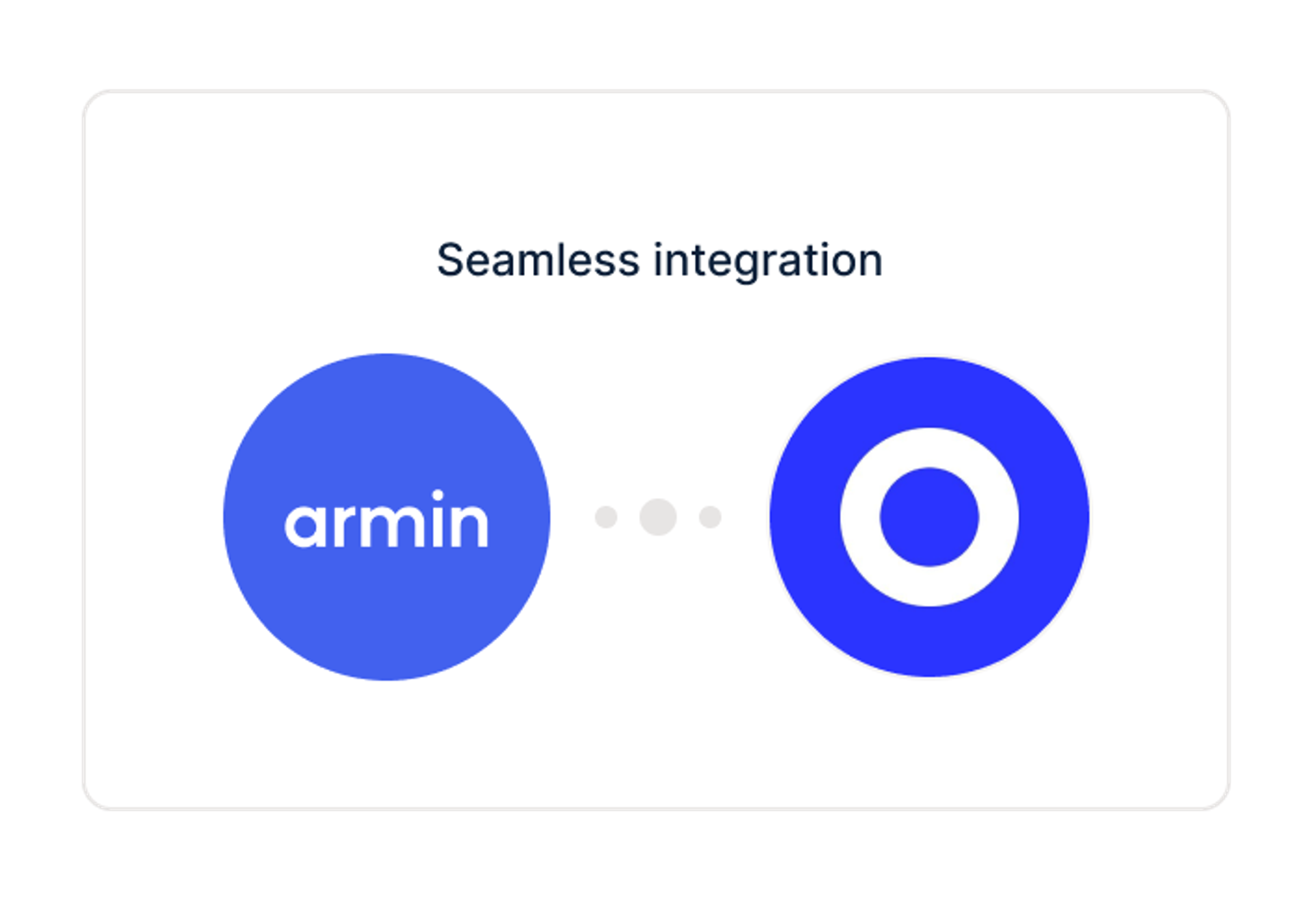 Seamless integration

armin